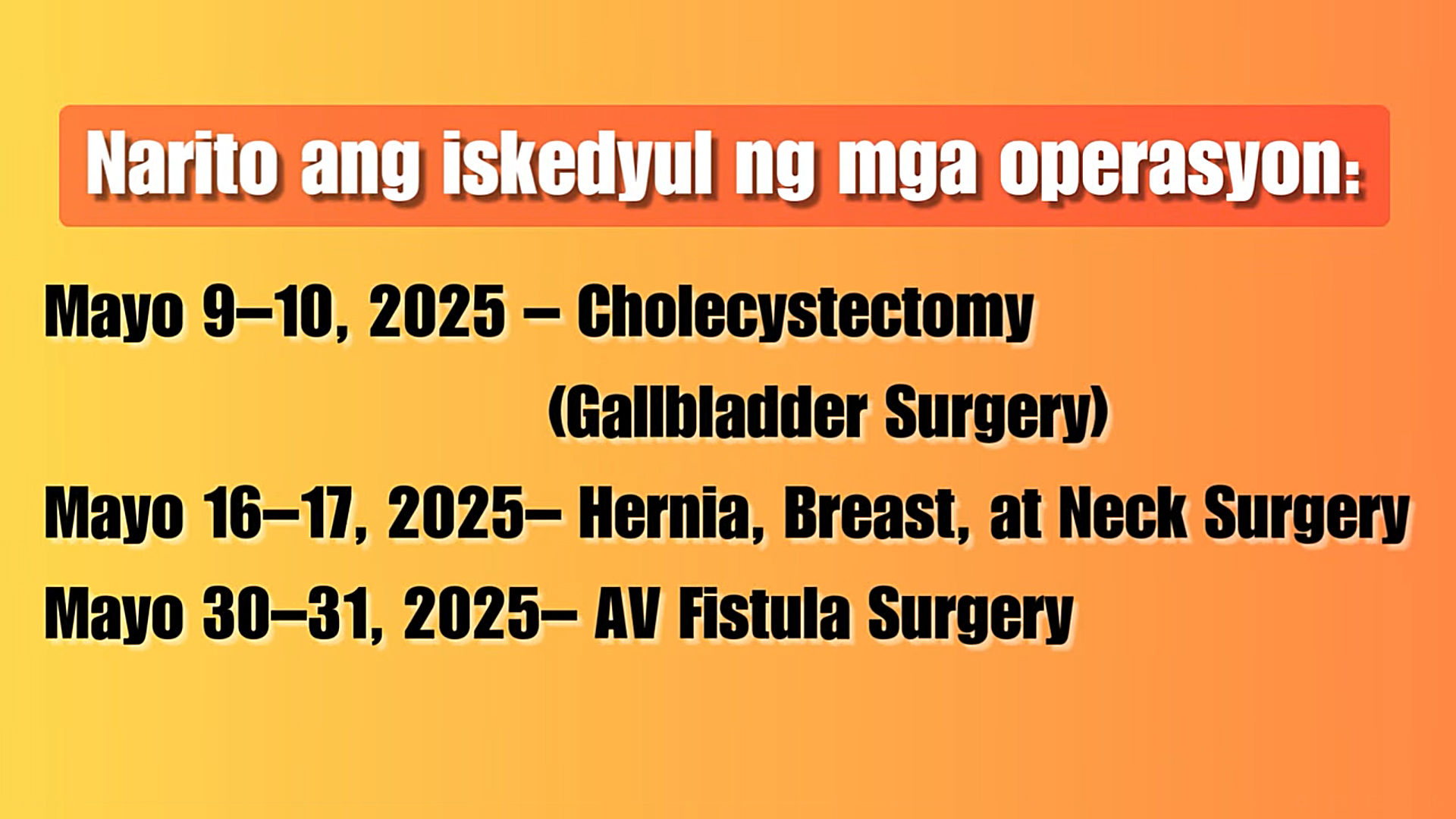 Narito ang iskedyul ng mga operasyon:

Mayo 9–10, 2025 – Cholecystectomy (Gallbladder Surgery)

Mayo 16–17, 2025– Hernia, Breast, at Neck Surgery

Mayo 30–31, 2025– AV Fistula Surgery